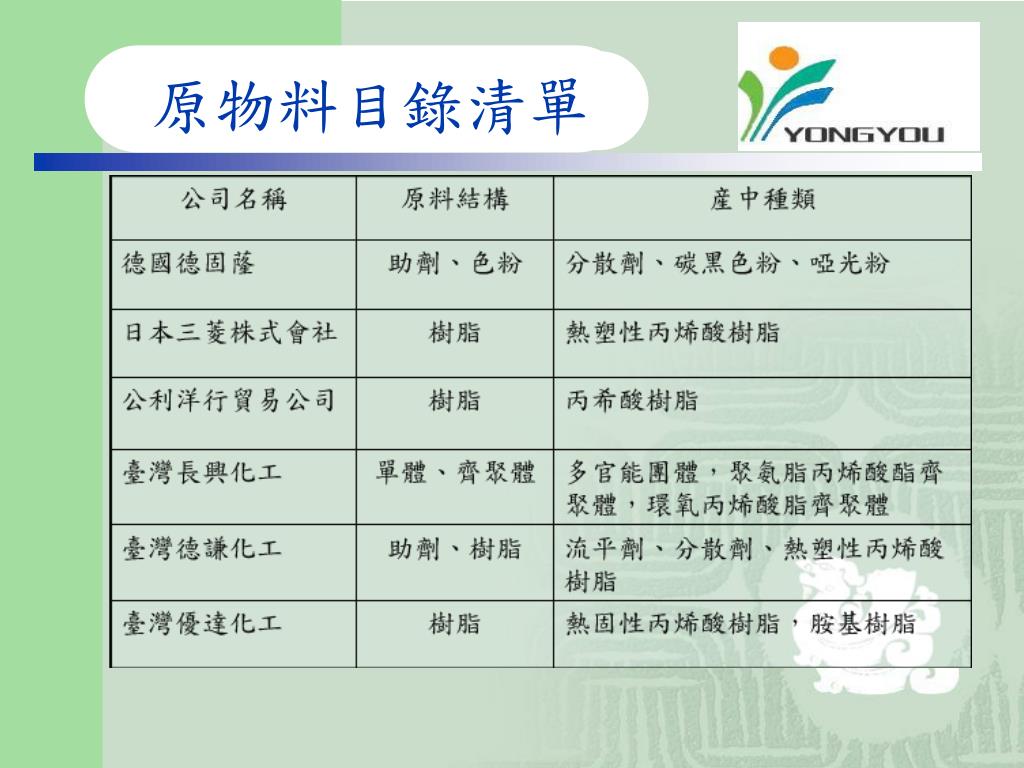 原物料目錄清單

YONGYOU

| 公司名稱 | 原料結構 | 產中種類 |
|---|---|---|
| 德國德固薩 | 助劑、色粉 | 分散劑、碳黑色粉、啞光粉 |
| 日本三菱株式會社 | 樹脂 | 熱塑性丙烯酸樹脂 |
| 公利洋行貿易公司 | 樹脂 | 丙希酸樹脂 |
| 臺灣長興化工 | 單體、齊聚體 | 多官能團體，聚氨脂丙烯酸酯齊聚體，環氧丙烯酸脂齊聚體 |
| 臺灣德謙化工 | 助劑、樹脂 | 流平劑、分散劑、熱塑性丙烯酸樹脂 |
| 臺灣優達化工 | 樹脂 | 熱固性丙烯酸樹脂，胺基樹脂 |